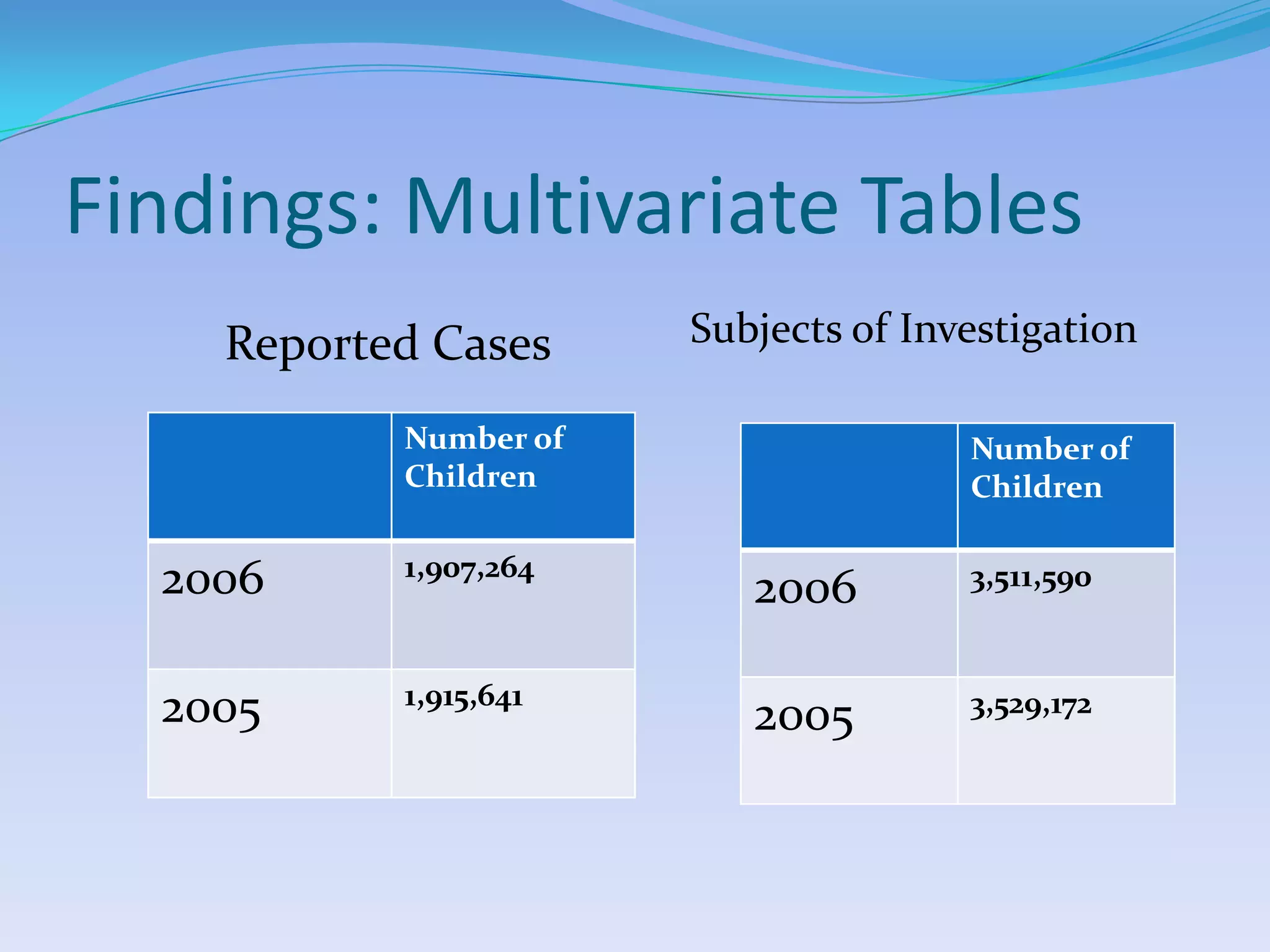 Findings: Multivariate Tables

Reported Cases

| | Number of Children |
|---|---|
| 2006 | 1,907,264 |
| 2005 | 1,915,641 |

Subjects of Investigation

| | Number of Children |
|---|---|
| 2006 | 3,511,590 |
| 2005 | 3,529,172 |